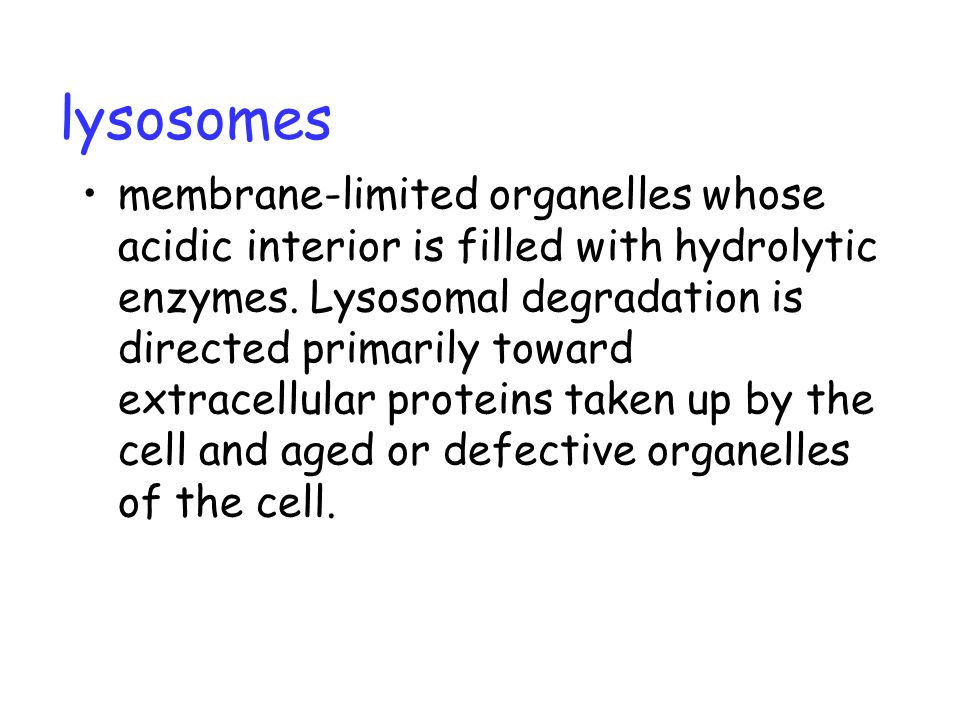 lysosomes

• membrane-limited organelles whose acidic interior is filled with hydrolytic enzymes. Lysosomal degradation is directed primarily toward extracellular proteins taken up by the cell and aged or defective organelles of the cell.